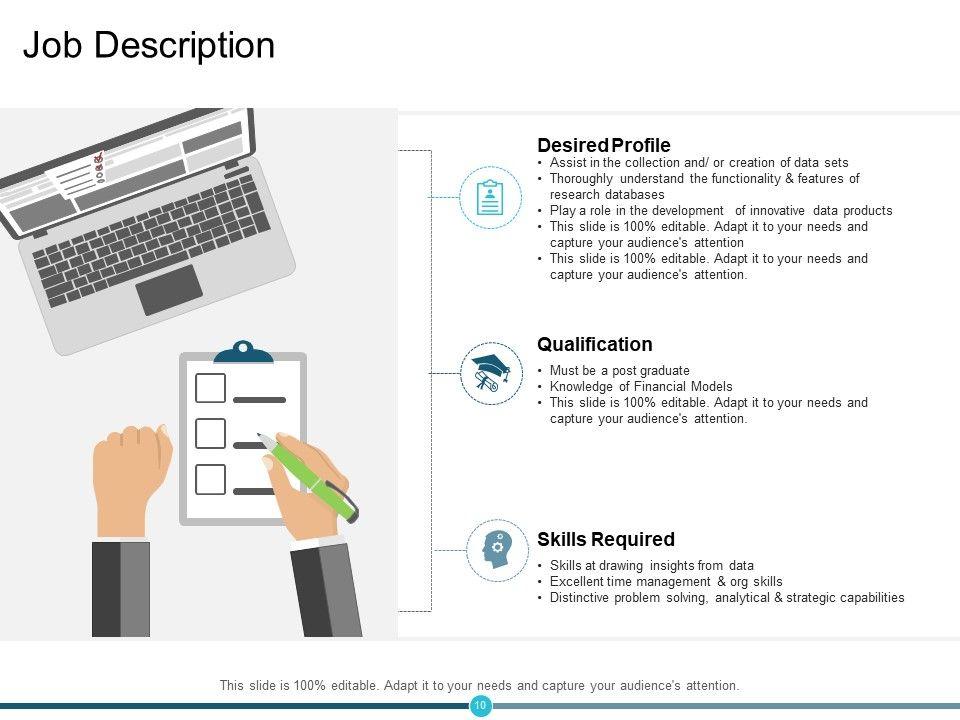 Job Description

Desired Profile
• Assist in the collection and/ or creation of data sets
• Thoroughly understand the functionality & features of research databases
• Play a role in the development of innovative data products
• This slide is 100% editable. Adapt it to your needs and capture your audience's attention
• This slide is 100% editable. Adapt it to your needs and capture your audience's attention.

Qualification
• Must be a post graduate
• Knowledge of Financial Models
• This slide is 100% editable. Adapt it to your needs and capture your audience's attention.

Skills Required
• Skills at drawing insights from data
• Excellent time management & org skills
• Distinctive problem solving, analytical & strategic capabilities

This slide is 100% editable. Adapt it to your needs and capture your audience's attention.

10